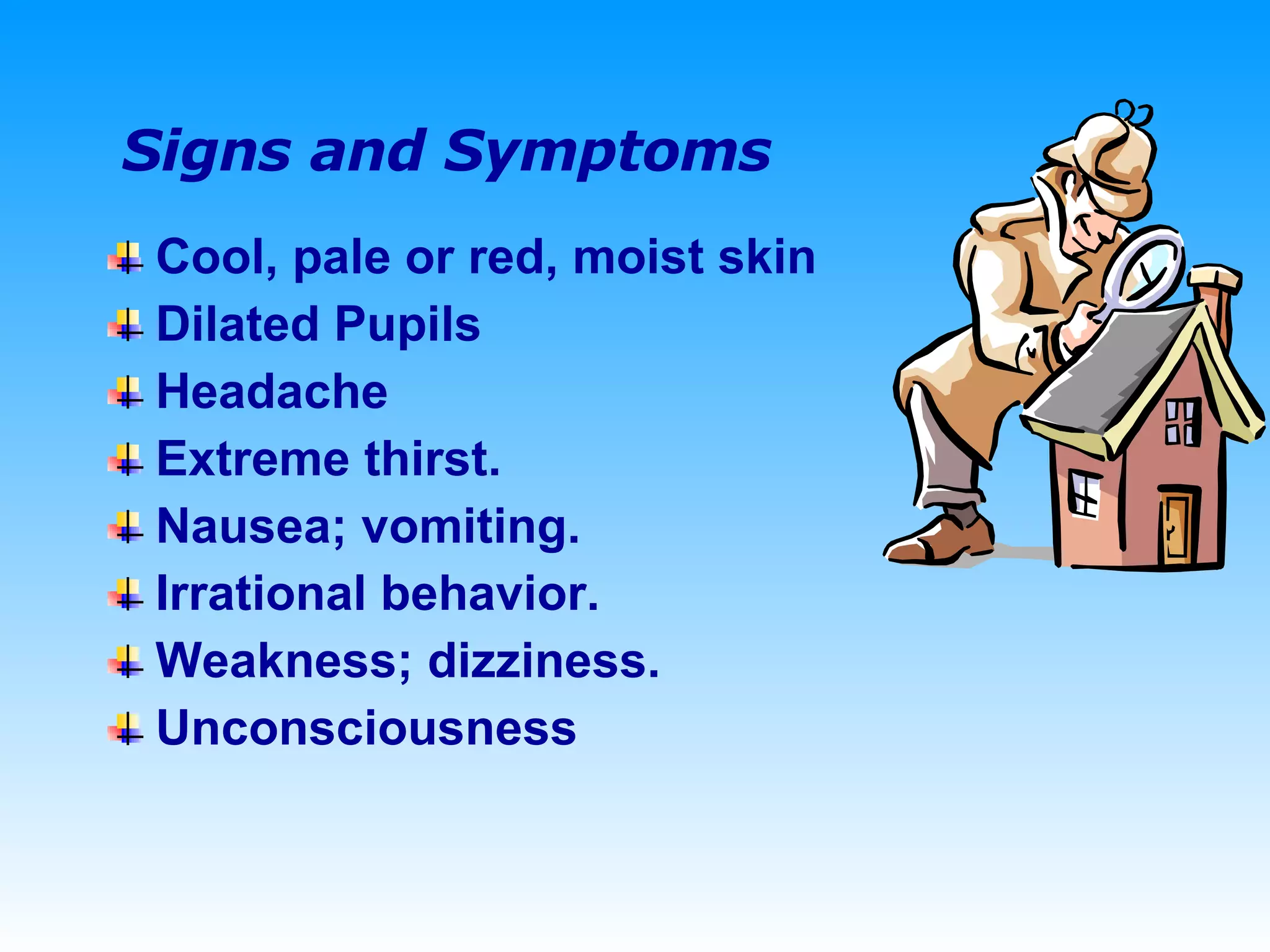 Signs and Symptoms

Cool, pale or red, moist skin
Dilated Pupils
Headache
Extreme thirst.
Nausea; vomiting.
Irrational behavior.
Weakness; dizziness.
Unconsciousness